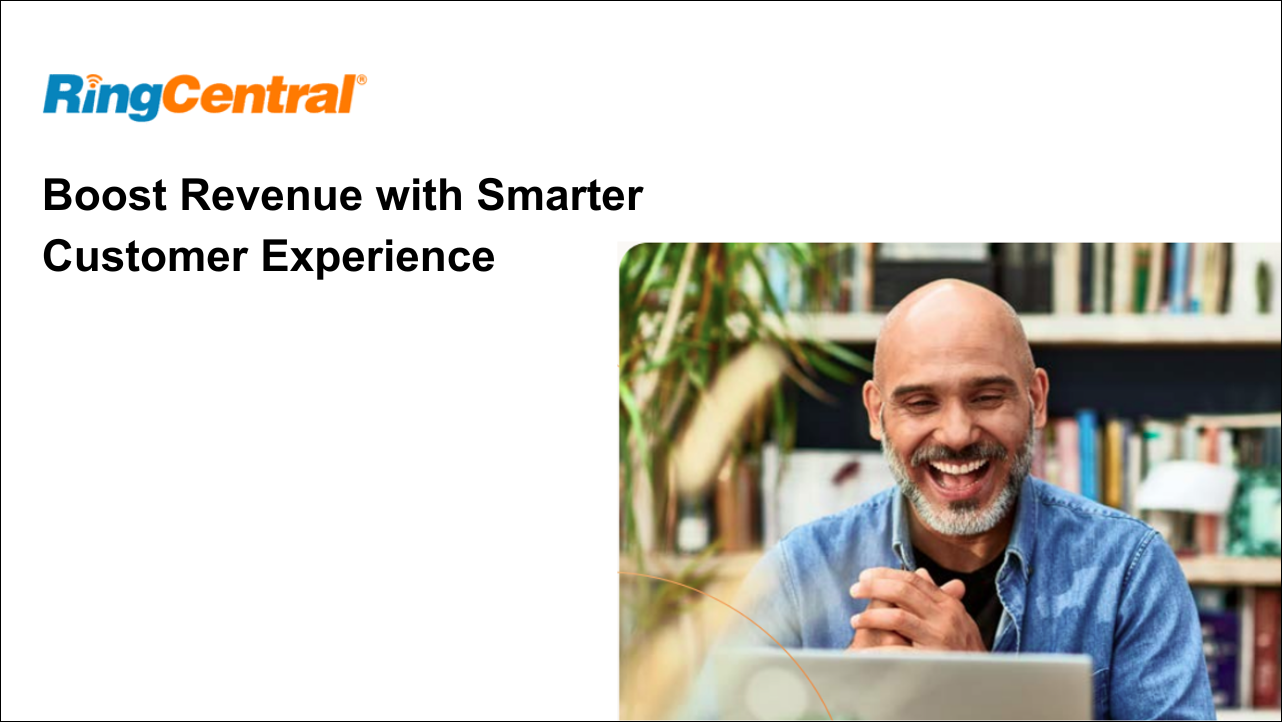 RingCentral®

Boost Revenue with Smarter Customer Experience